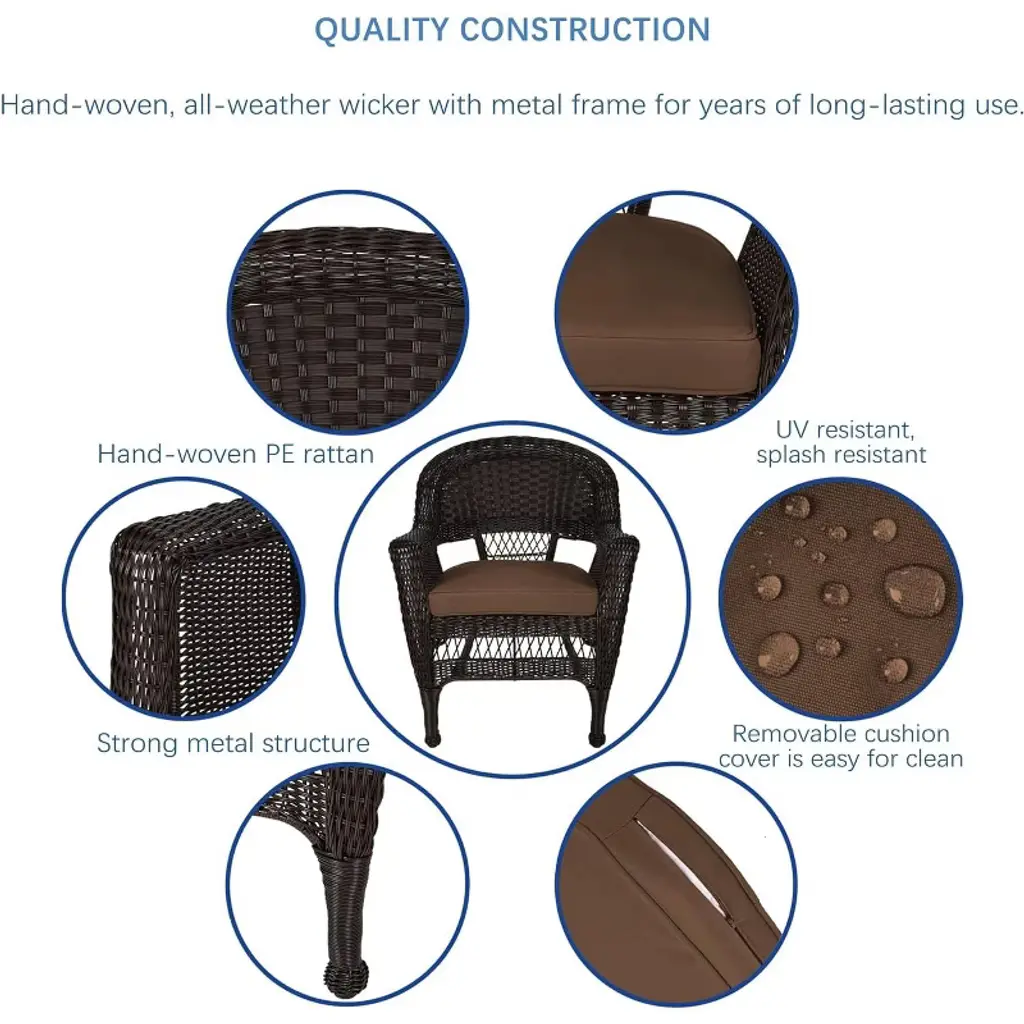 QUALITY CONSTRUCTION

Hand-woven, all-weather wicker with metal frame for years of long-lasting use.

Hand-woven PE rattan

UV resistant, splash resistant

Strong metal structure

Removable cushion cover is easy for clean